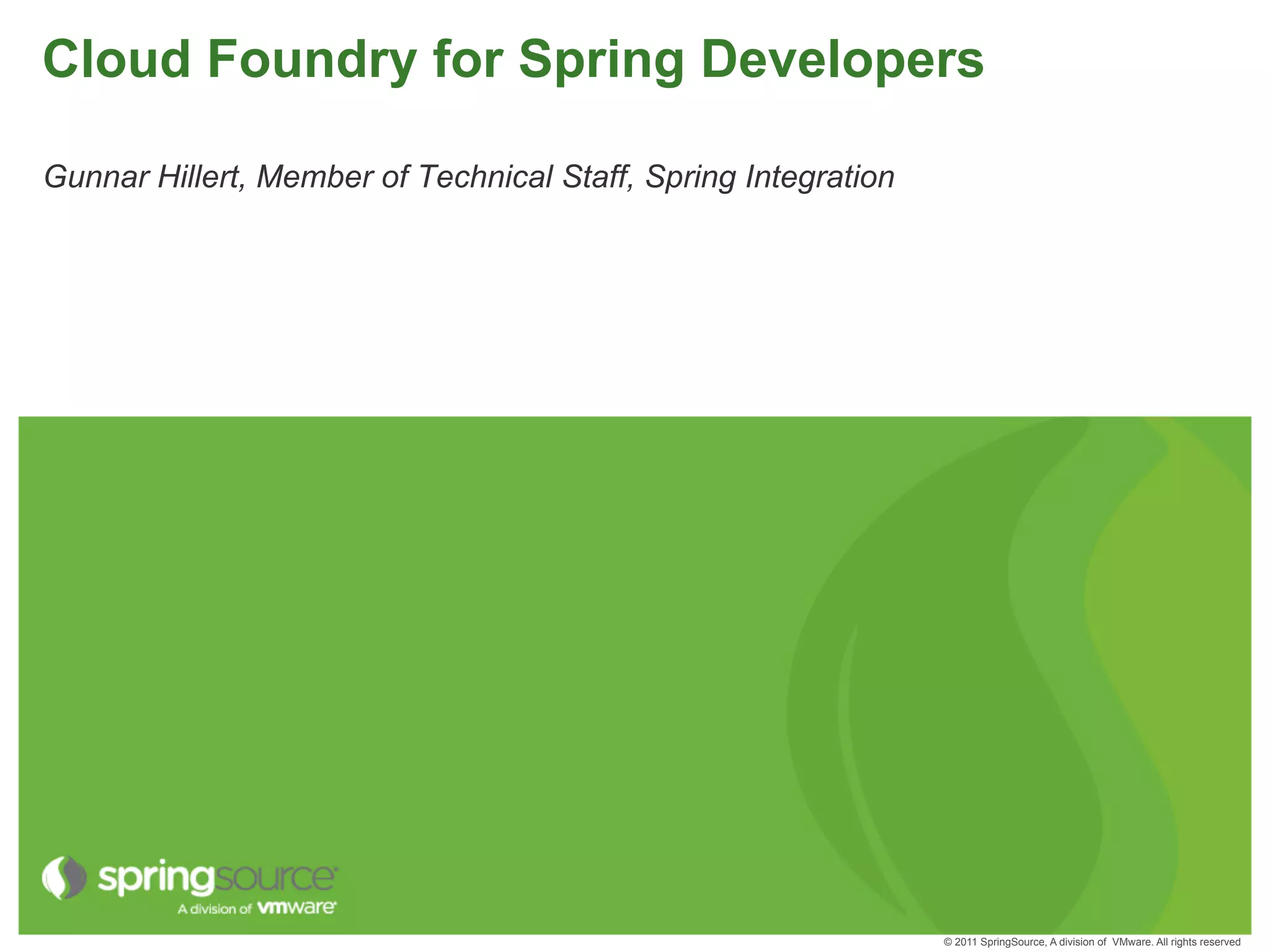 Cloud Foundry for Spring Developers

Gunnar Hillert, Member of Technical Staff, Spring Integration

springsource
A division of vmware

© 2011 SpringSource, A division of VMware. All rights reserved